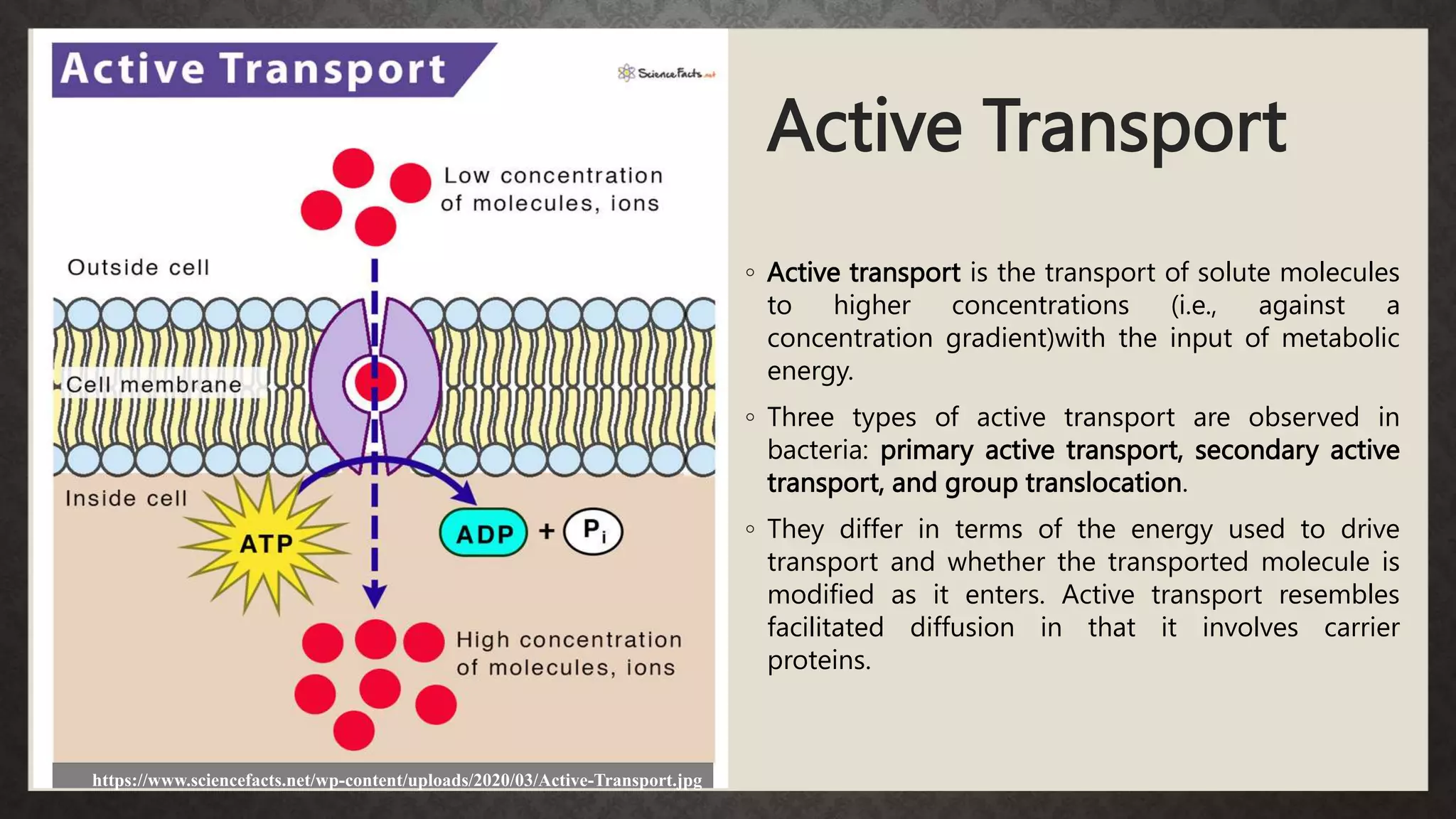 Active Transport

ScienceFacts.net

Low concentration of molecules, ions

Outside cell

Cell membrane

Inside cell

ATP

ADP + $P_i$

High concentration of molecules, ions

https://www.sciencefacts.net/wp-content/uploads/2020/03/Active-Transport.jpg

Active Transport

◦ Active transport is the transport of solute molecules to higher concentrations (i.e., against a concentration gradient)with the input of metabolic energy.

◦ Three types of active transport are observed in bacteria: primary active transport, secondary active transport, and group translocation.

◦ They differ in terms of the energy used to drive transport and whether the transported molecule is modified as it enters. Active transport resembles facilitated diffusion in that it involves carrier proteins.